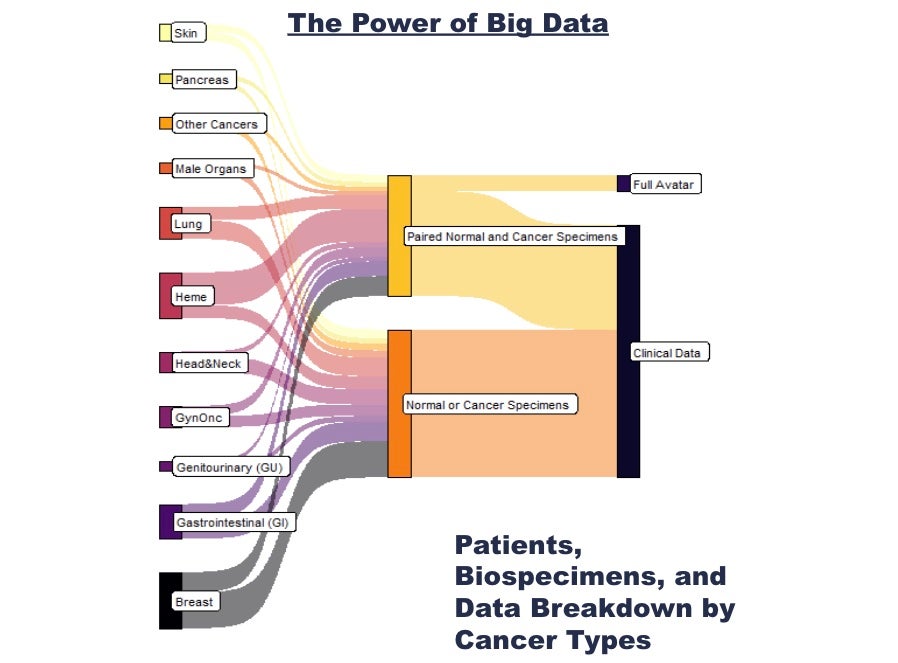 The Power of Big Data

Skin
Pancreas
Other Cancers
Male Organs
Lung
Heme
Head&Neck
GynOnc
Genitourinary (GU)
Gastrointestinal (GI)
Breast

Paired Normal and Cancer Specimens
Normal or Cancer Specimens

Full Avatar
Clinical Data

Patients, Biospecimens, and Data Breakdown by Cancer Types